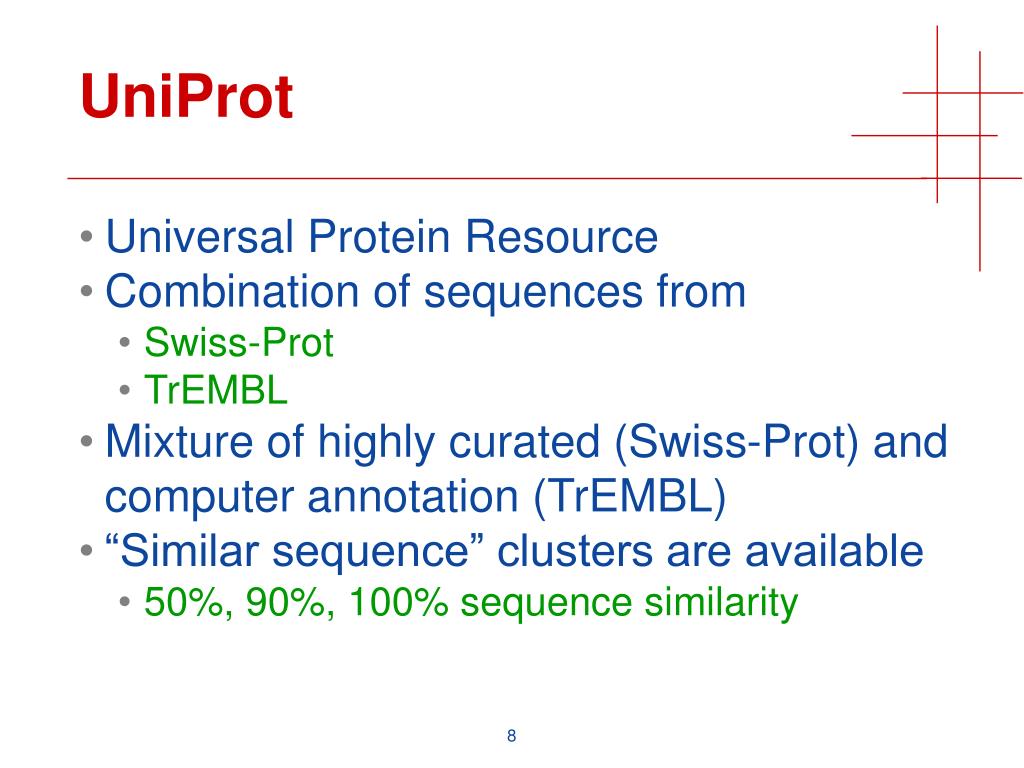 UniProt

• Universal Protein Resource
• Combination of sequences from
  • Swiss-Prot
  • TrEMBL
• Mixture of highly curated (Swiss-Prot) and computer annotation (TrEMBL)
• “Similar sequence” clusters are available
  • 50%, 90%, 100% sequence similarity

8